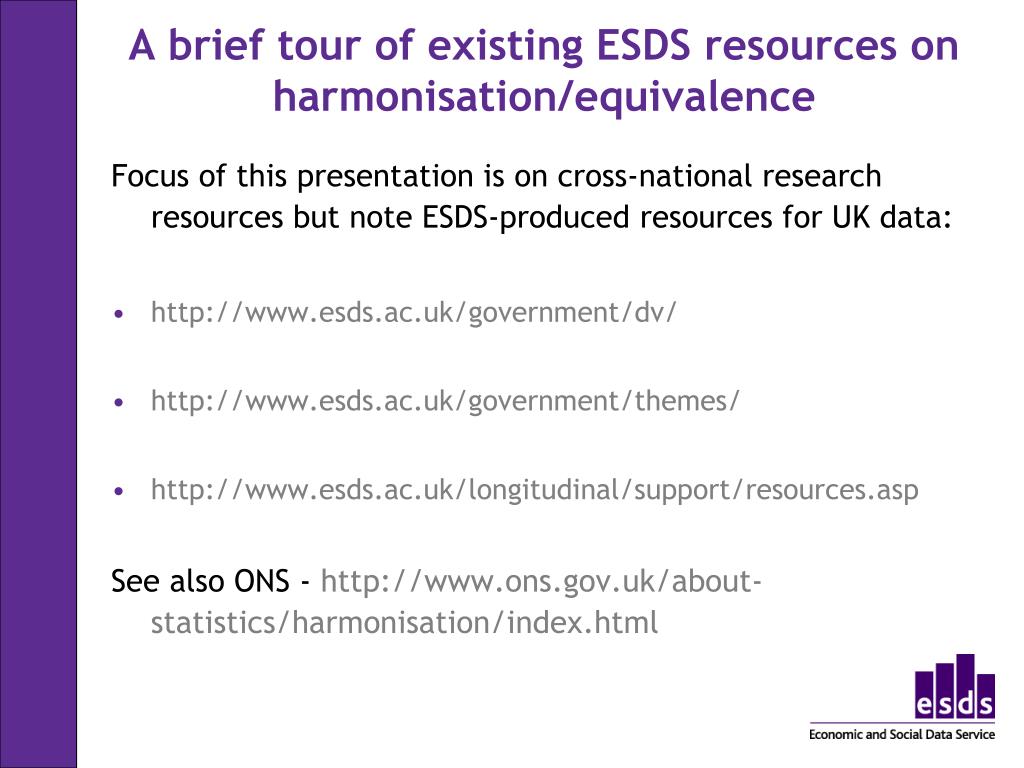 A brief tour of existing ESDS resources on harmonisation/equivalence

Focus of this presentation is on cross-national research resources but note ESDS-produced resources for UK data:

• http://www.esds.ac.uk/government/dv/

• http://www.esds.ac.uk/government/themes/

• http://www.esds.ac.uk/longitudinal/support/resources.asp

See also ONS - http://www.ons.gov.uk/about-statistics/harmonisation/index.html

esds
Economic and Social Data Service